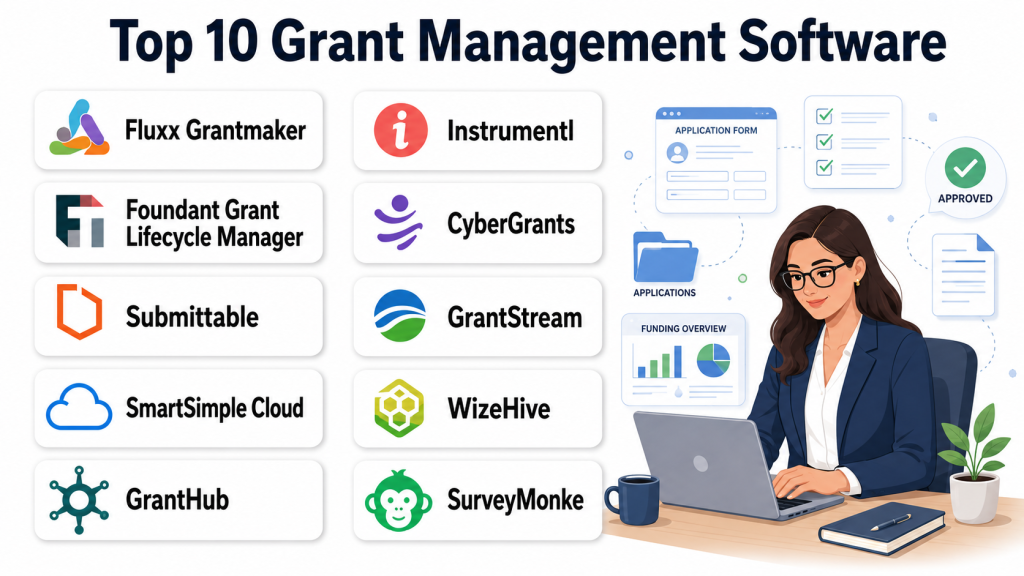 Top 10 Grant Management Software

Fluxx Grantmaker

Foundant Grant Lifecycle Manager

Submittable

SmartSimple Cloud

GrantHub

Instrumentl

CyberGrants

GrantStream

WizeHive

SurveyMonke

APPLICATION FORM

APPROVED

APPLICATIONS

FUNDING OVERVIEW